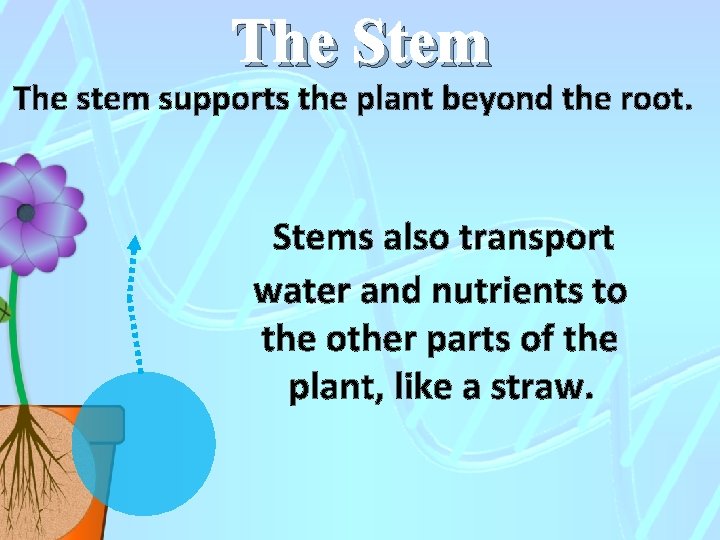 The Stem

The stem supports the plant beyond the root.

Stems also transport water and nutrients to the other parts of the plant, like a straw.